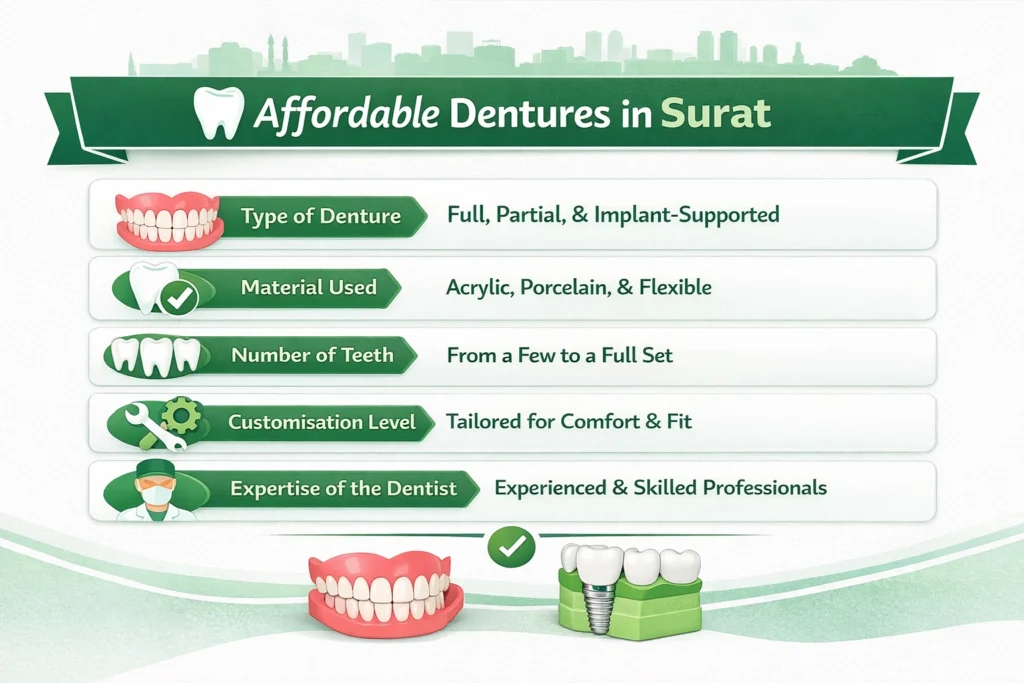 Affordable Dentures in Surat

Type of Denture Full, Partial, & Implant-Supported

Material Used Acrylic, Porcelain, & Flexible

Number of Teeth From a Few to a Full Set

Customisation Level Tailored for Comfort & Fit

Expertise of the Dentist Experienced & Skilled Professionals